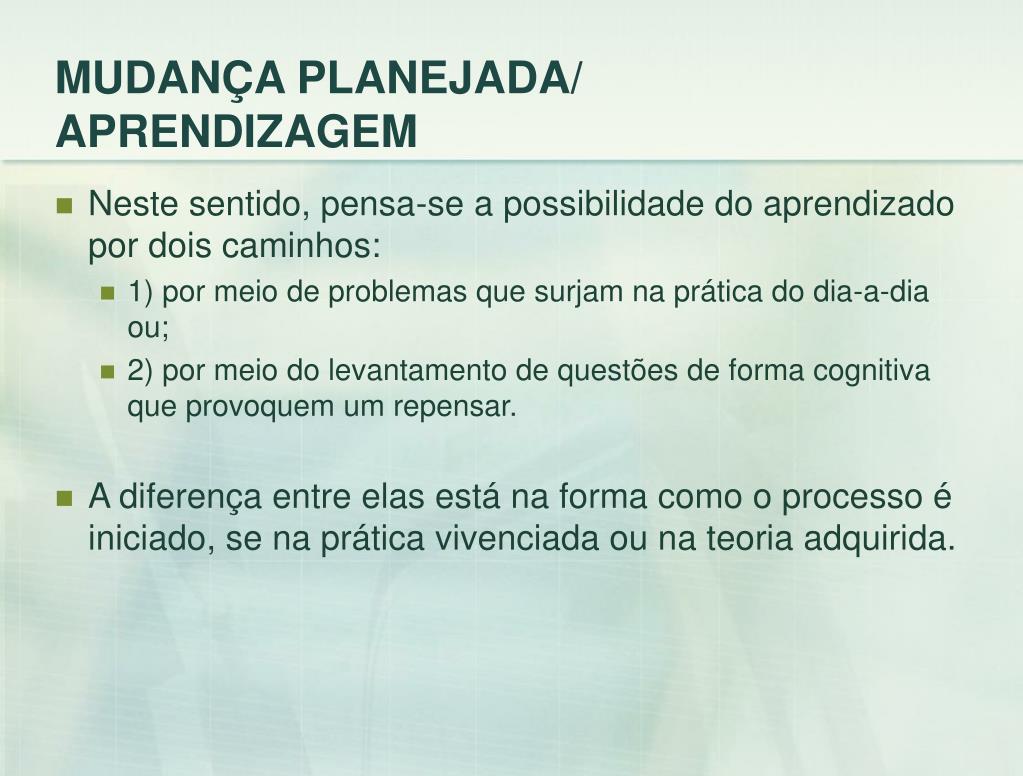 MUDANÇA PLANEJADA/ APRENDIZAGEM

Neste sentido, pensa-se a possibilidade do aprendizado por dois caminhos:

1) por meio de problemas que surjam na prática do dia-a-dia ou;

2) por meio do levantamento de questões de forma cognitiva que provoquem um repensar.

A diferença entre elas está na forma como o processo é iniciado, se na prática vivenciada ou na teoria adquirida.